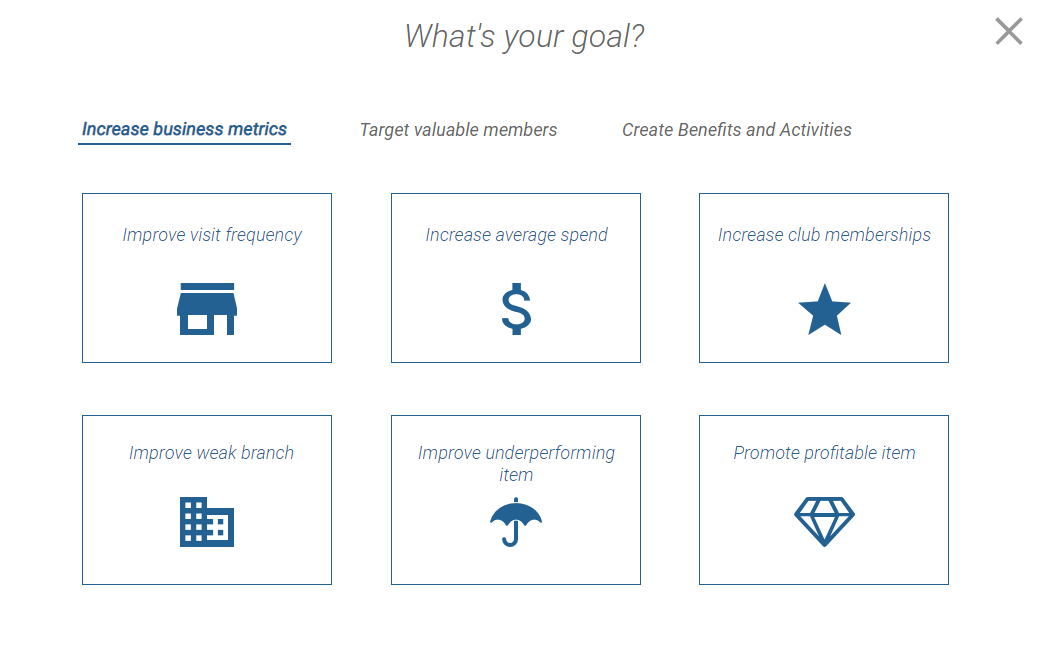 What's your goal?

Increase business metrics
Target valuable members
Create Benefits and Activities

Improve visit frequency

Increase average spend

Increase club memberships

Improve weak branch

Improve underperforming item

Promote profitable item